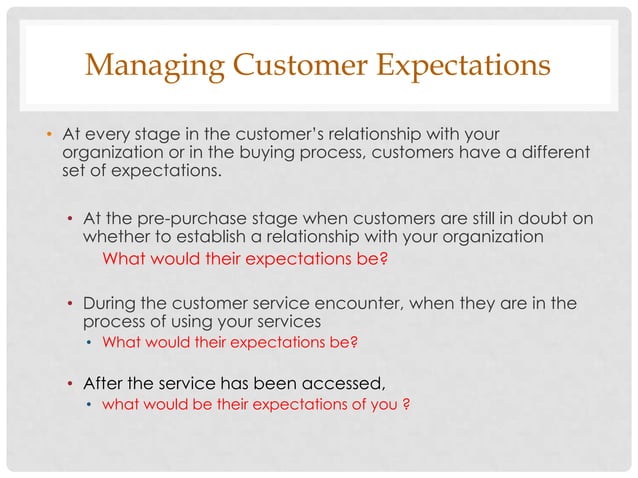 Managing Customer Expectations

• At every stage in the customer's relationship with your organization or in the buying process, customers have a different set of expectations.

• At the pre-purchase stage when customers are still in doubt on whether to establish a relationship with your organization
What would their expectations be?

• During the customer service encounter, when they are in the process of using your services
• What would their expectations be?

• After the service has been accessed,
• what would be their expectations of you ?